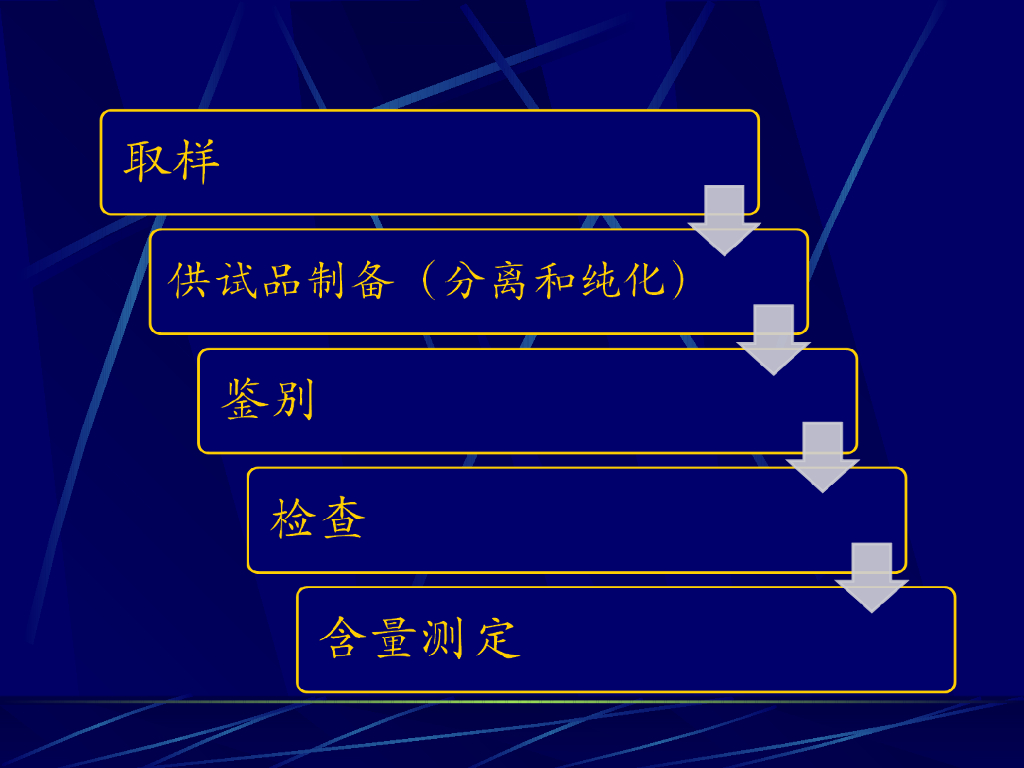 取样

供试品制备（分离和纯化）

鉴别

检查

含量测定